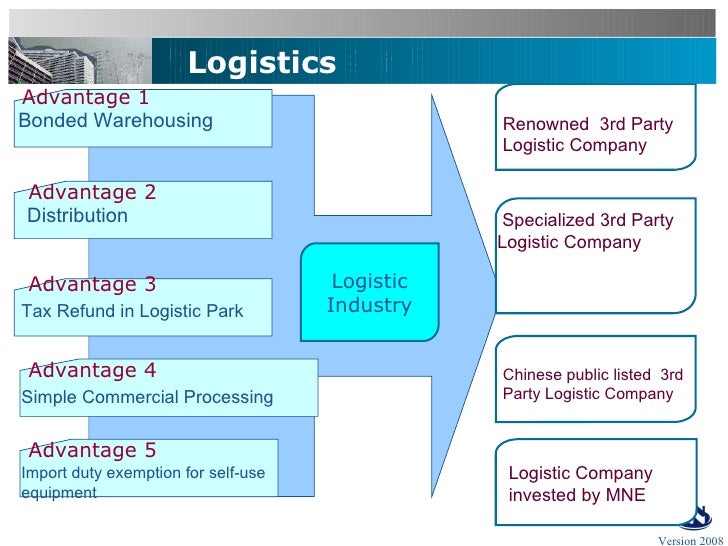 Logistics

Advantage 1
Bonded Warehousing

Advantage 2
Distribution

Advantage 3
Tax Refund in Logistic Park

Advantage 4
Simple Commercial Processing

Advantage 5
Import duty exemption for self-use equipment

Logistic Industry

Renowned 3rd Party Logistic Company

Specialized 3rd Party Logistic Company

Chinese public listed 3rd Party Logistic Company

Logistic Company invested by MNE

Version 2008